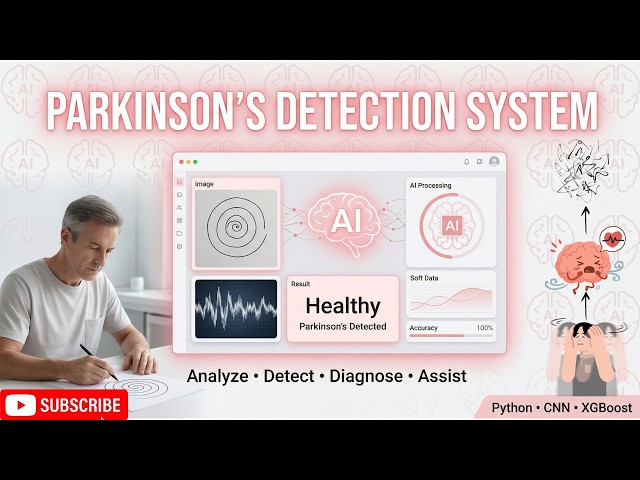 PARKINSON'S DETECTION SYSTEM

Image

AI

AI Processing

AI

Result

Healthy

Parkinson's Detected

Soft Data

Accuracy 100%

Analyze • Detect • Diagnose • Assist

SUBSCRIBE

Python • CNN • XGBoost